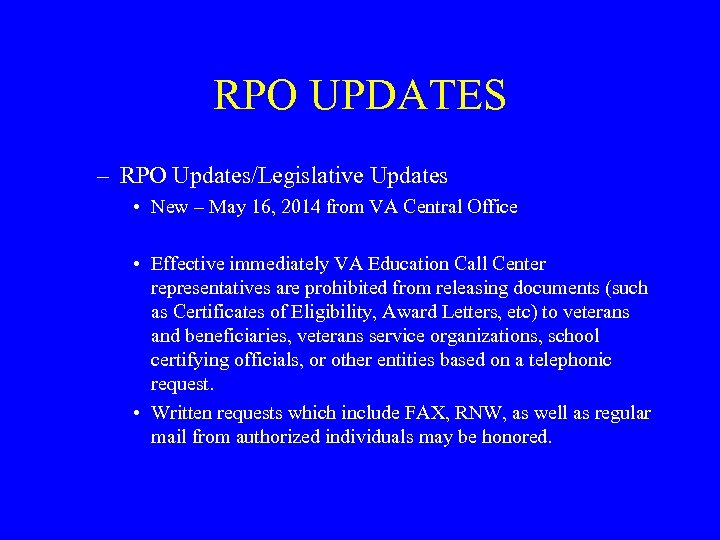 RPO UPDATES

– RPO Updates/Legislative Updates

• New – May 16, 2014 from VA Central Office

• Effective immediately VA Education Call Center representatives are prohibited from releasing documents (such as Certificates of Eligibility, Award Letters, etc) to veterans and beneficiaries, veterans service organizations, school certifying officials, or other entities based on a telephonic request.

• Written requests which include FAX, RNW, as well as regular mail from authorized individuals may be honored.